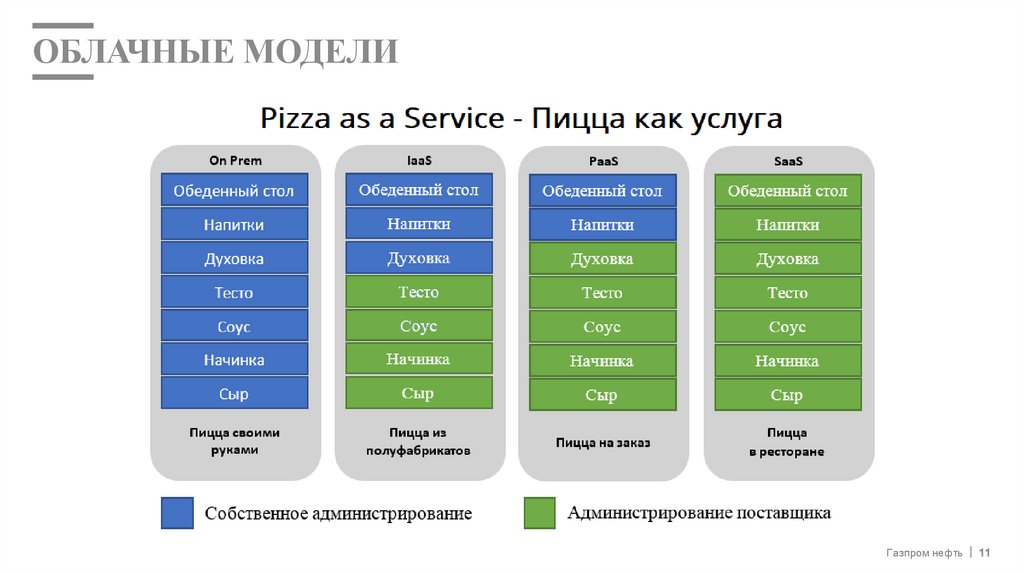 ОБЛАЧНЫЕ МОДЕЛИ

Pizza as a Service - Пицца как услуга

On Prem
Обеденный стол
Напитки
Духовка
Тесто
Соус
Начинка
Сыр
Пицца своими руками

IaaS
Обеденный стол
Напитки
Духовка
Тесто
Соус
Начинка
Сыр
Пицца из полуфабрикатов

PaaS
Обеденный стол
Напитки
Духовка
Тесто
Соус
Начинка
Сыр
Пицца на заказ

SaaS
Обеденный стол
Напитки
Духовка
Тесто
Соус
Начинка
Сыр
Пицца в ресторане

Собственное администрирование
Администрирование поставщика

Газпром нефть | 11